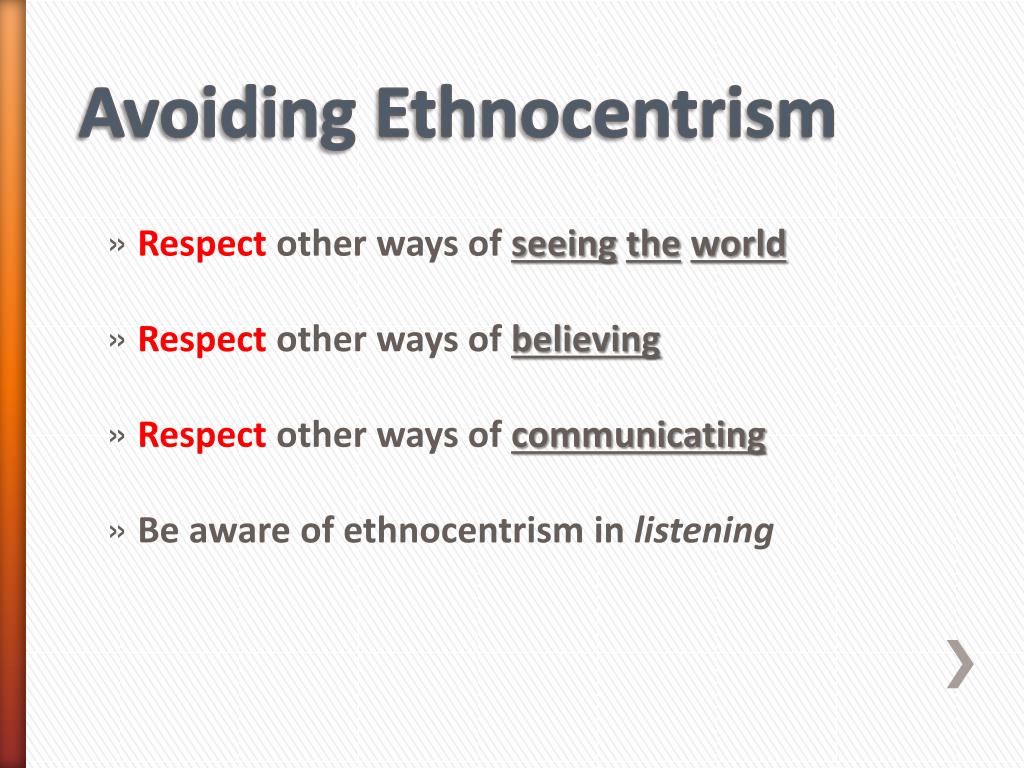 Avoiding Ethnocentrism

» Respect other ways of seeing the world

» Respect other ways of believing

» Respect other ways of communicating

» Be aware of ethnocentrism in listening